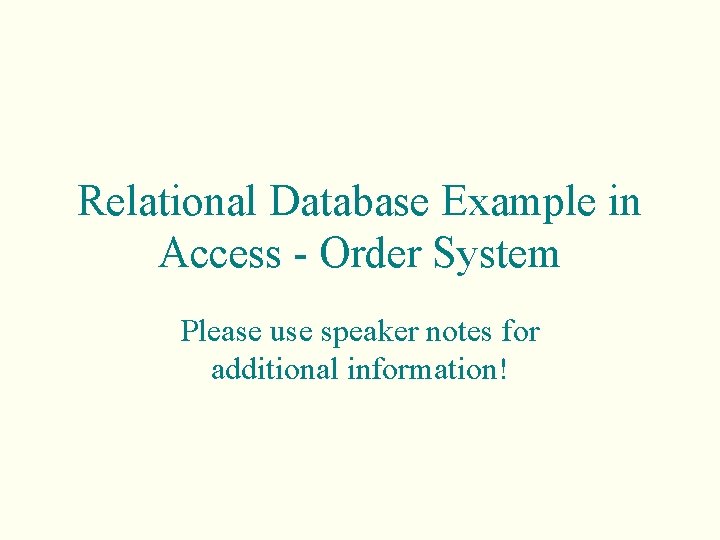 Relational Database Example in Access - Order System

Please use speaker notes for additional information!